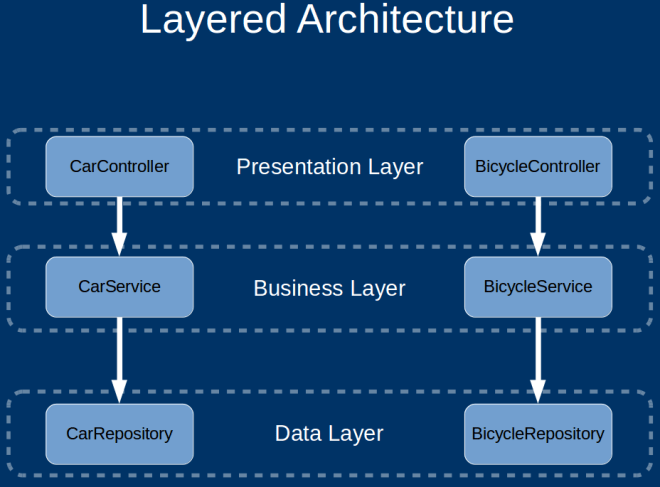 Layered Architecture

CarController

Presentation Layer

BicycleController

CarService

Business Layer

BicycleService

CarRepository

Data Layer

BicycleRepository